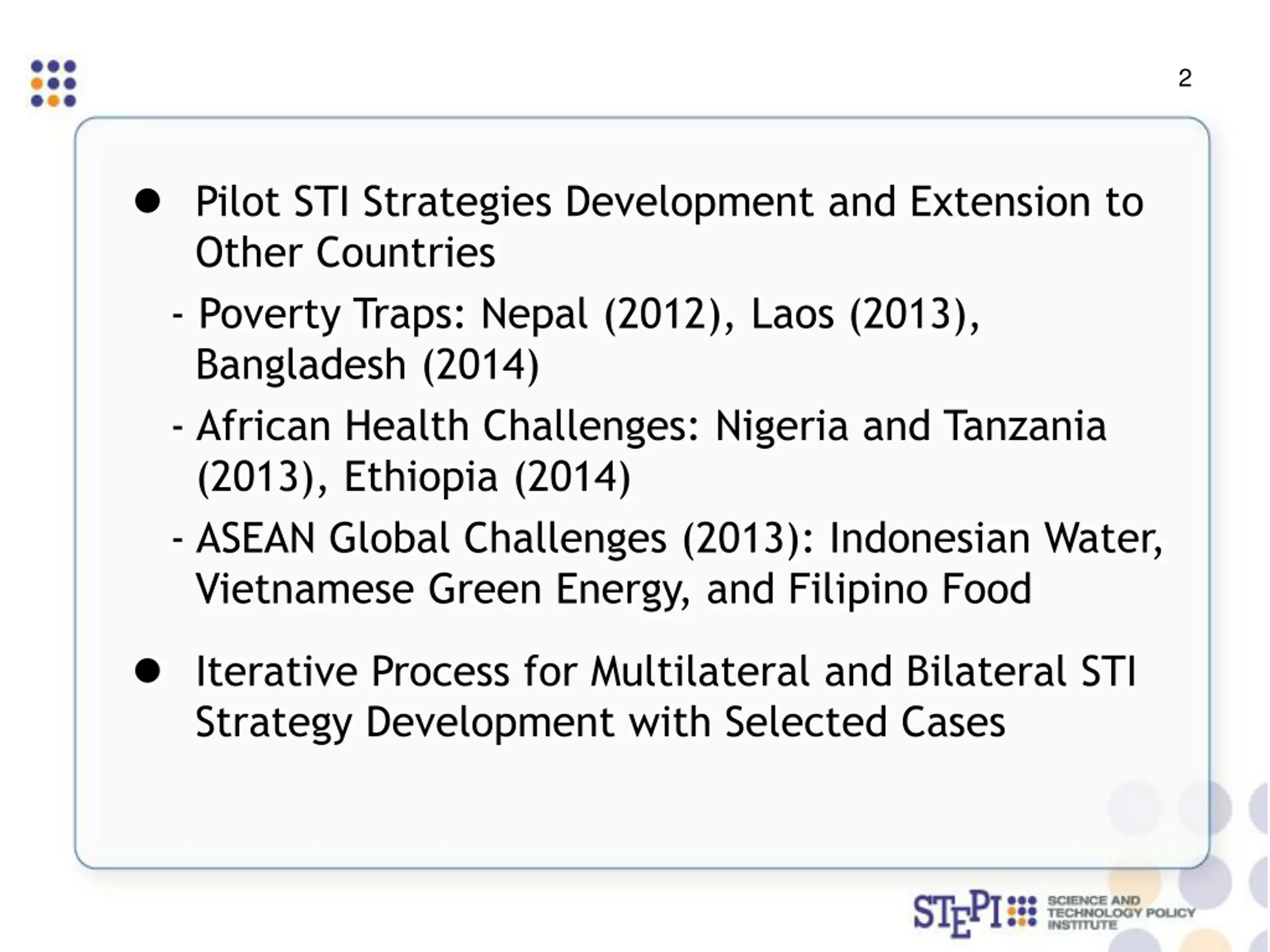 2

● Pilot STI Strategies Development and Extension to Other Countries

- Poverty Traps: Nepal (2012), Laos (2013), Bangladesh (2014)

- African Health Challenges: Nigeria and Tanzania (2013), Ethiopia (2014)

- ASEAN Global Challenges (2013): Indonesian Water, Vietnamese Green Energy, and Filipino Food

● Iterative Process for Multilateral and Bilateral STI Strategy Development with Selected Cases

STEPI SCIENCE AND TECHNOLOGY POLICY INSTITUTE